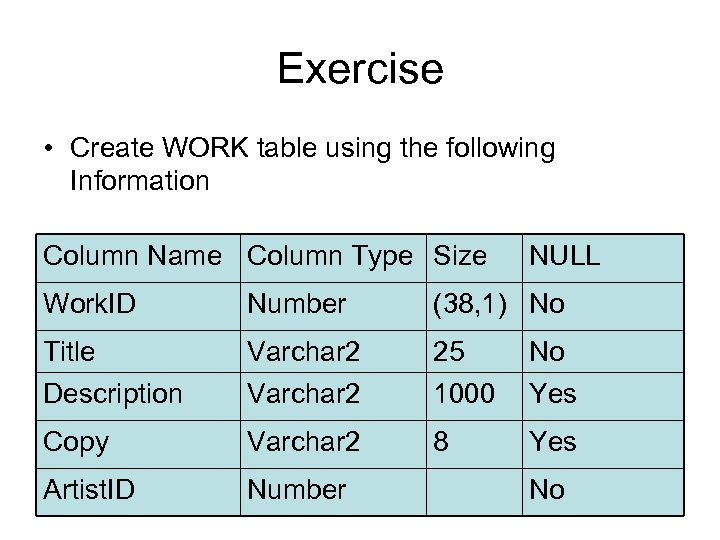 Exercise

• Create WORK table using the following Information

| Column Name | Column Type | Size | NULL |
|---|---|---|---|
| WorkID | Number | (38,1) | No |
| Title | Varchar2 | 25 | No |
| Description | Varchar2 | 1000 | Yes |
| Copy | Varchar2 | 8 | Yes |
| ArtistID | Number | | No |